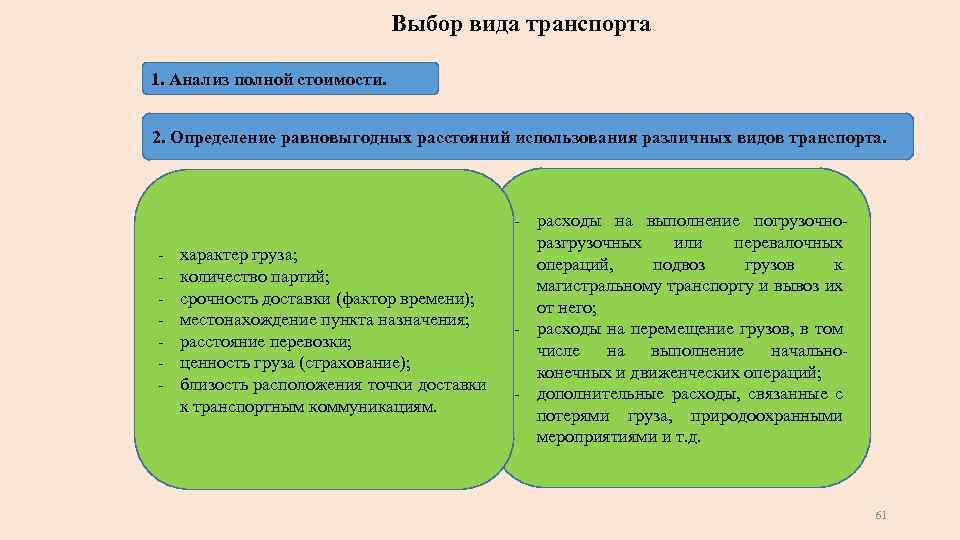 Выбор вида транспорта

1. Анализ полной стоимости.

2. Определение равновыгодных расстояний использования различных видов транспорта.

- характер груза;
- количество партий;
- срочность доставки (фактор времени);
- местонахождение пункта назначения;
- расстояние перевозки;
- ценность груза (страхование);
- близость расположения точки доставки к транспортным коммуникациям.

- расходы на выполнение погрузочно-разгрузочных или перевалочных операций, подвоз грузов к магистральному транспорту и вывоз их от него;
- расходы на перемещение грузов, в том числе на выполнение начально-конечных и движенческих операций;
- дополнительные расходы, связанные с потерями груза, природоохранными мероприятиями и т.д.

61